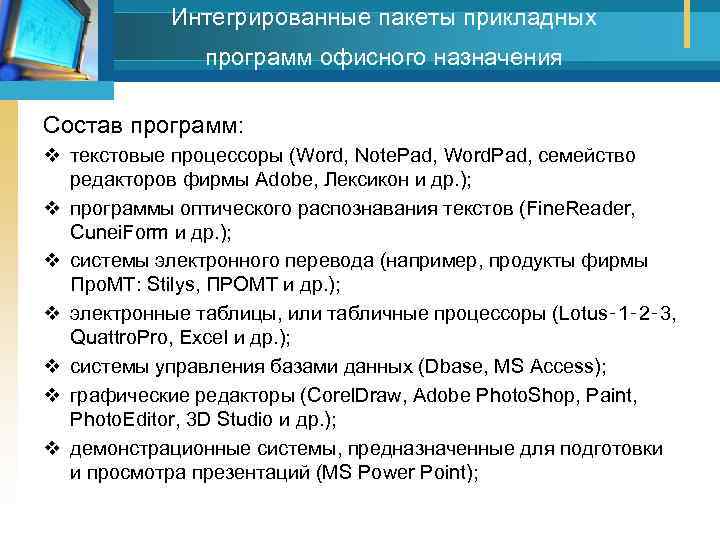 Интегрированные пакеты прикладных программ офисного назначения

Состав программ:

❖ текстовые процессоры (Word, NotePad, WordPad, семейство редакторов фирмы Adobe, Лексикон и др.);
❖ программы оптического распознавания текстов (FineReader, CuneiForm и др.);
❖ системы электронного перевода (например, продукты фирмы ПроМТ: Stilys, ПРОМТ и др.);
❖ электронные таблицы, или табличные процессоры (Lotus-1-2-3, QuattroPro, Excel и др.);
❖ системы управления базами данных (Dbase, MS Access);
❖ графические редакторы (CorelDraw, Adobe PhotoShop, Paint, PhotoEditor, 3D Studio и др.);
❖ демонстрационные системы, предназначенные для подготовки и просмотра презентаций (MS Power Point);